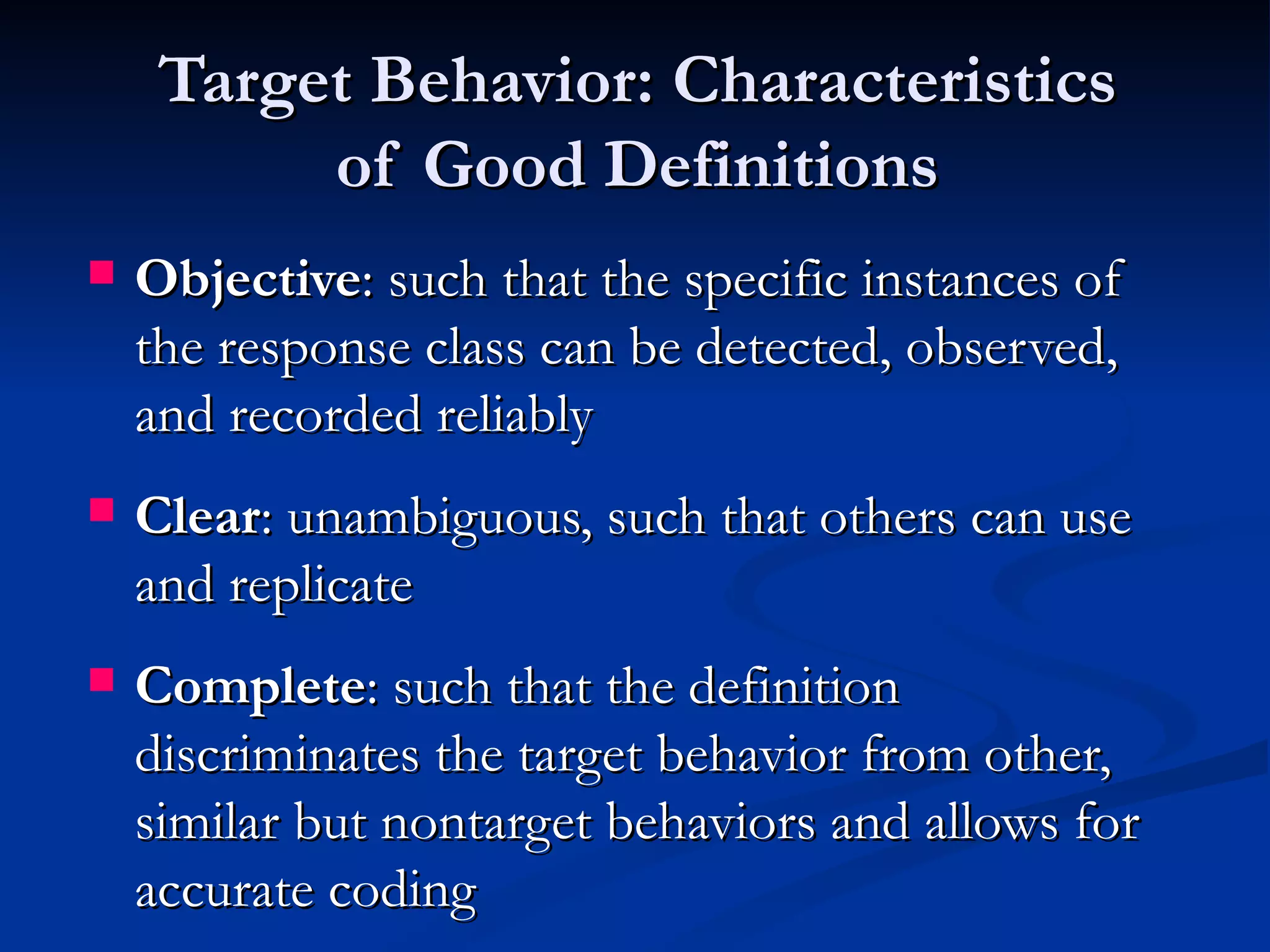 Target Behavior: Characteristics of Good Definitions

Objective: such that the specific instances of the response class can be detected, observed, and recorded reliably

Clear: unambiguous, such that others can use and replicate

Complete: such that the definition discriminates the target behavior from other, similar but nontarget behaviors and allows for accurate coding